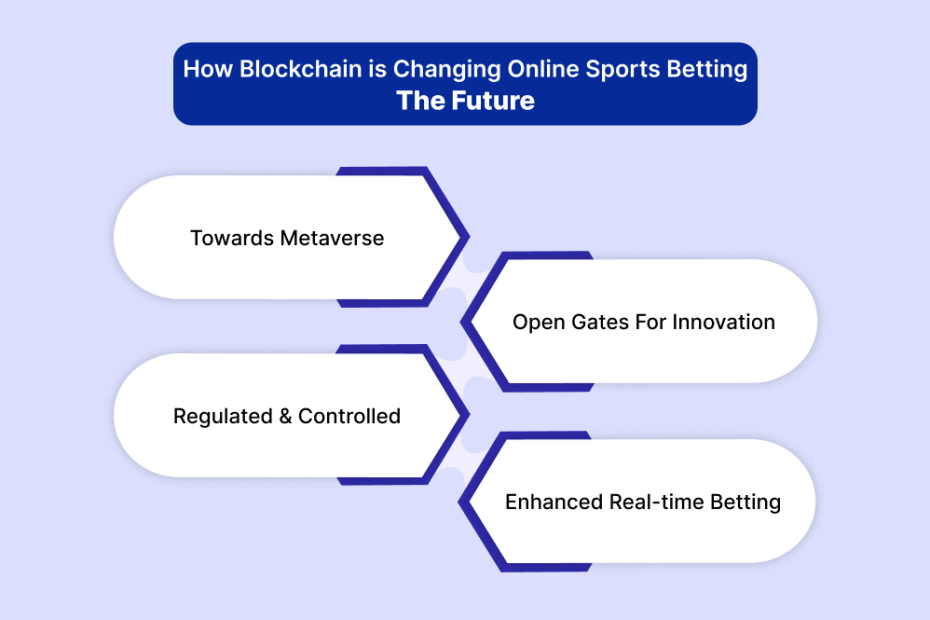 How Blockchain is Changing Online Sports Betting
The Future

Towards Metaverse

Open Gates For Innovation

Regulated & Controlled

Enhanced Real-time Betting